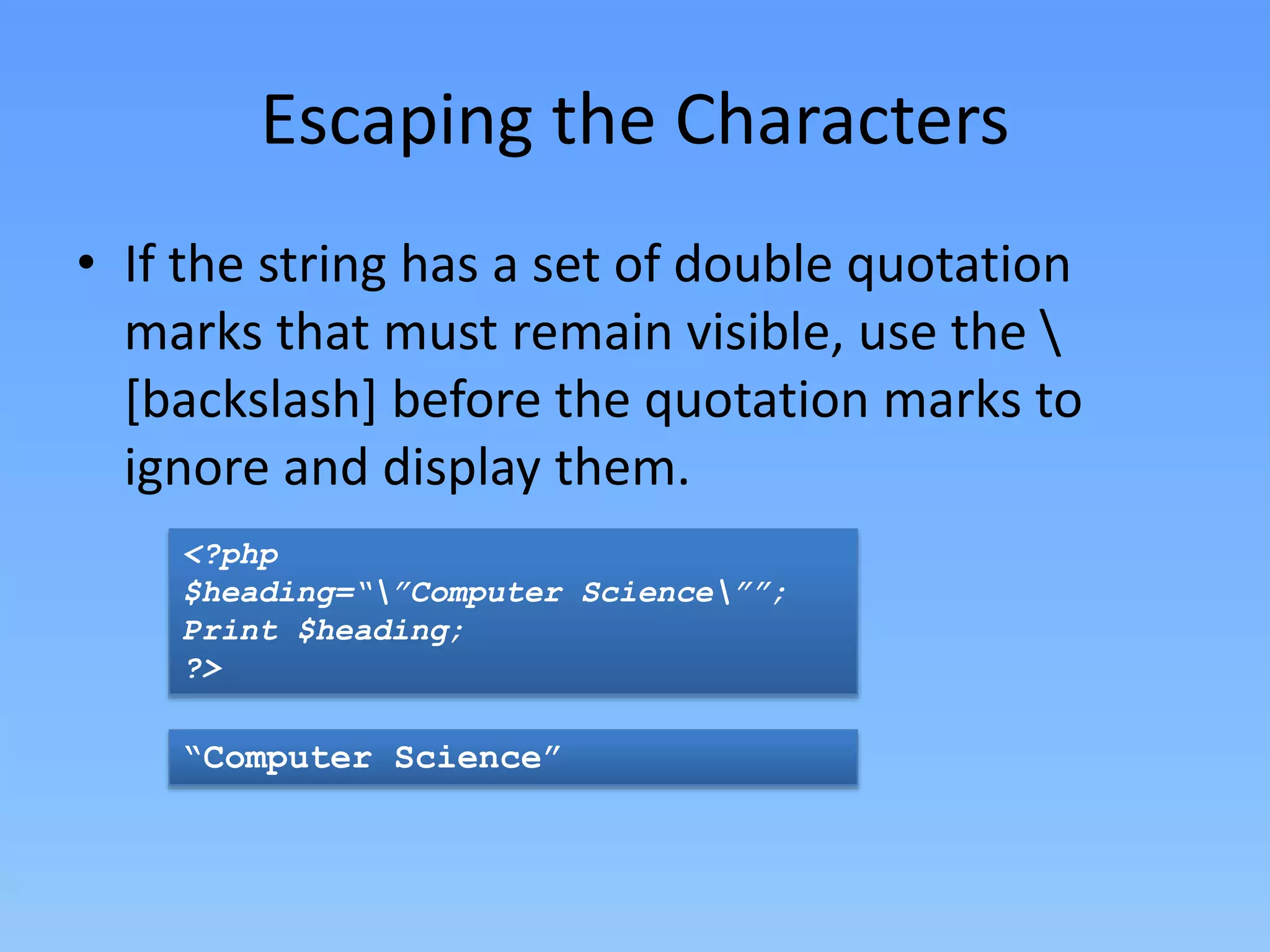 Escaping the Characters

• If the string has a set of double quotation marks that must remain visible, use the \ [backslash] before the quotation marks to ignore and display them.

<?php
$heading="\"Computer Science\"";
Print $heading;
?>

"Computer Science"